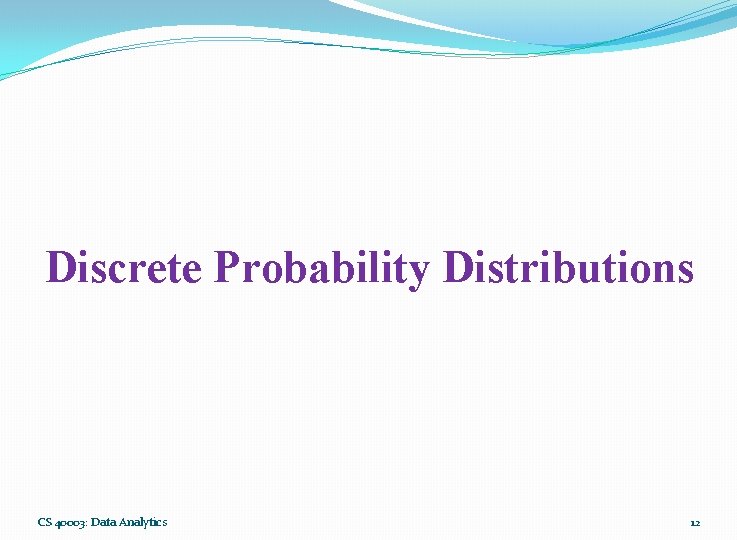 Discrete Probability Distributions

CS 40003: Data Analytics

12